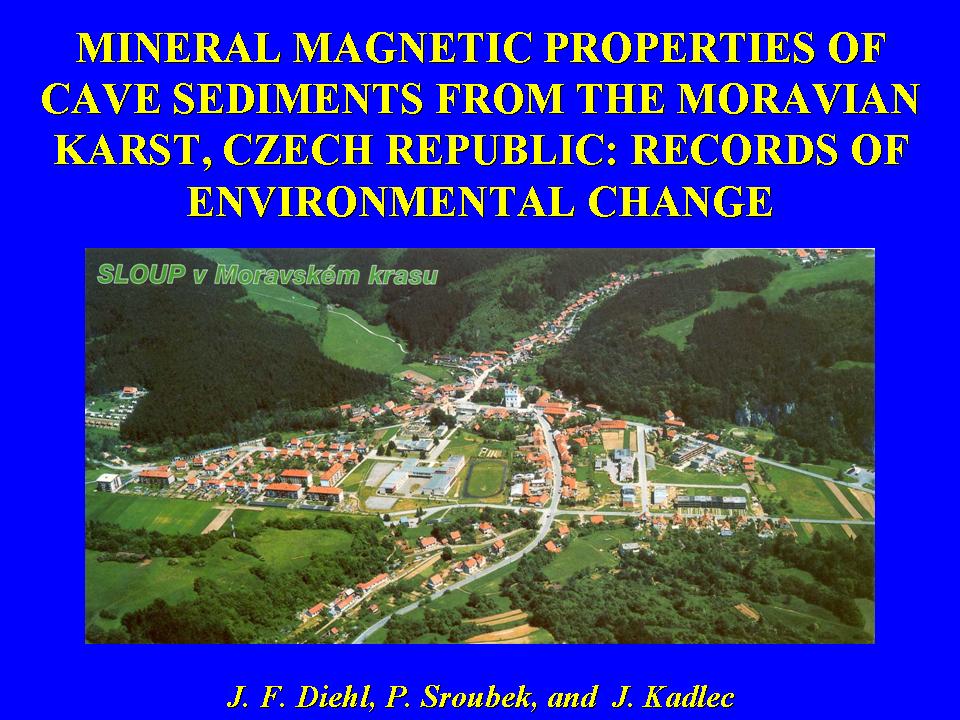 MINERAL MAGNETIC PROPERTIES OF CAVE SEDIMENTS FROM THE MORAVIAN KARST, CZECH REPUBLIC: RECORDS OF ENVIRONMENTAL CHANGE

SLOUP v Moravském krasu

J. F. Diehl, P. Sroubek, and J. Kadlec